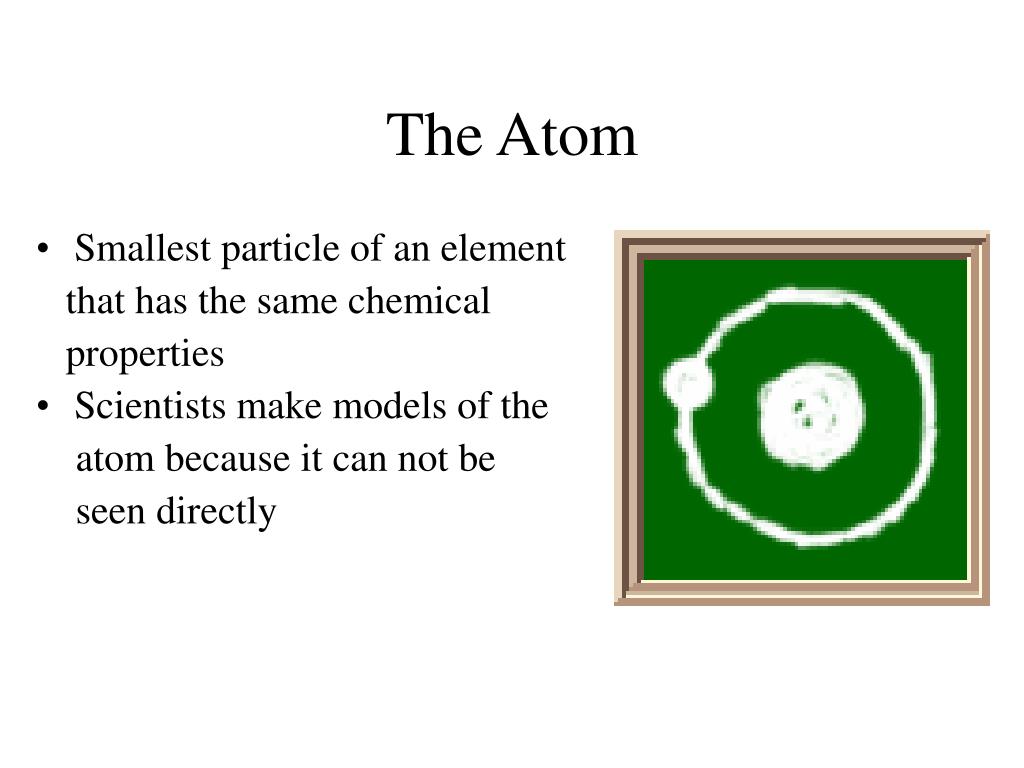 The Atom

• Smallest particle of an element that has the same chemical properties
• Scientists make models of the atom because it can not be seen directly